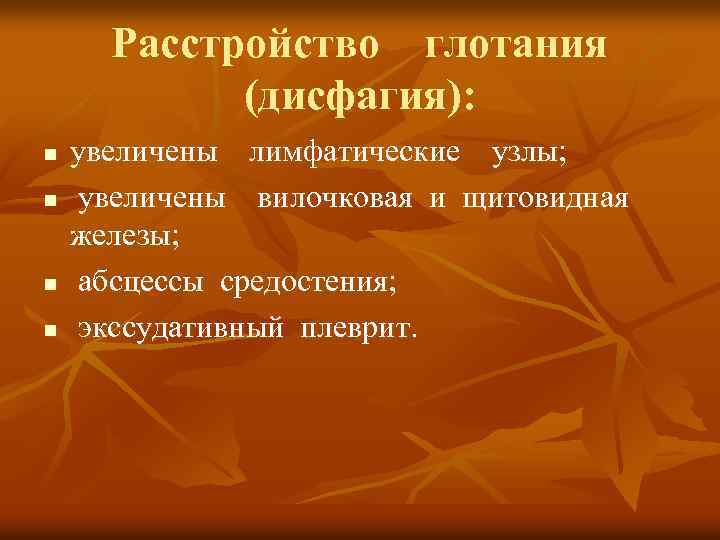 Расстройство глотания (дисфагия):

- увеличены лимфатические узлы;
- увеличены вилочковая и щитовидная железы;
- абсцессы средостения;
- экссудативный плеврит.